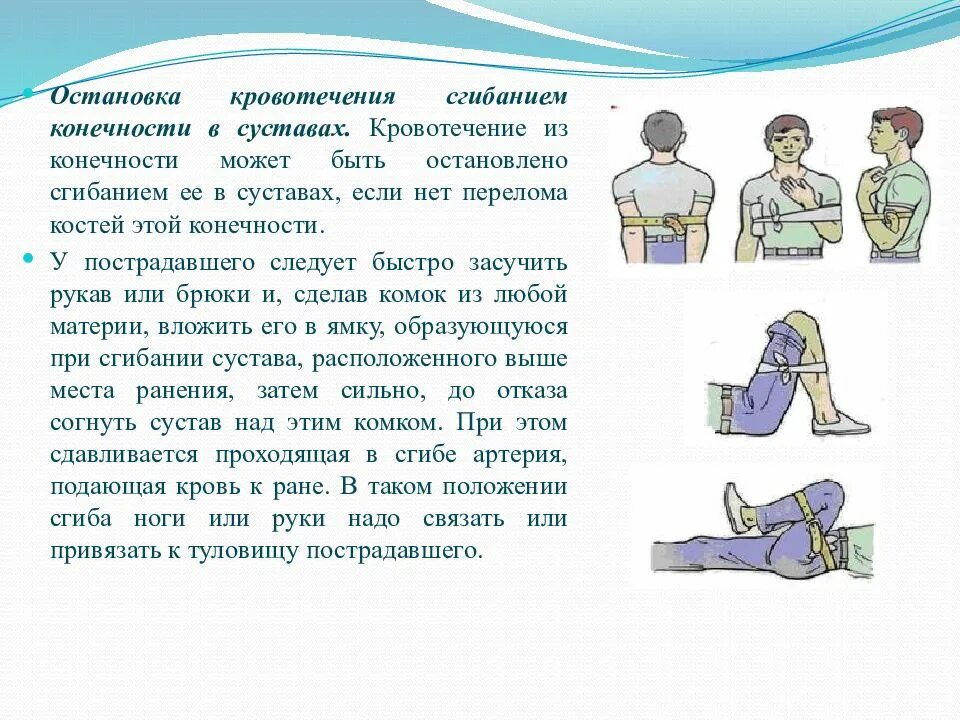 Остановка кровотечения сгибанием конечности в суставах. Кровотечение из конечности может быть остановлено сгибанием ее в суставах, если нет перелома костей этой конечности.

У пострадавшего следует быстро засучить рукав или брюки и, сделав комок из любой материи, вложить его в ямку, образующуюся при сгибании сустава, расположенного выше места ранения, затем сильно, до отказа согнуть сустав над этим комком. При этом сдавливается проходящая в сгибе артерия, подающая кровь к ране. В таком положении сгиба ноги или руки надо связать или привязать к туловищу пострадавшего.